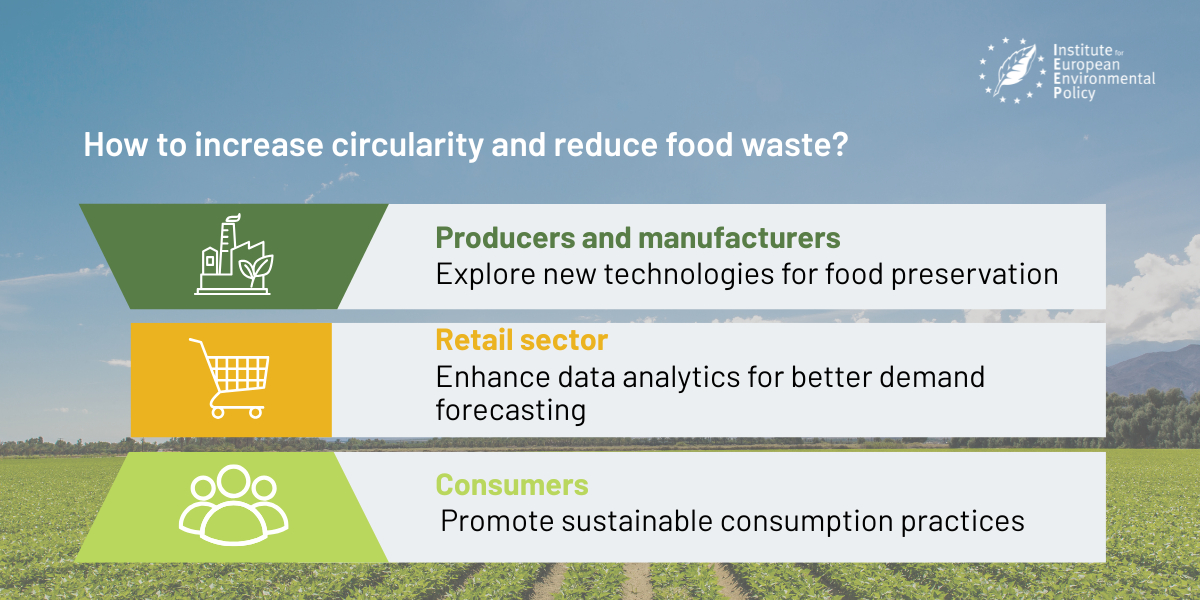 Institute for European Environmental Policy

How to increase circularity and reduce food waste?

Producers and manufacturers
Explore new technologies for food preservation

Retail sector
Enhance data analytics for better demand forecasting

Consumers
Promote sustainable consumption practices